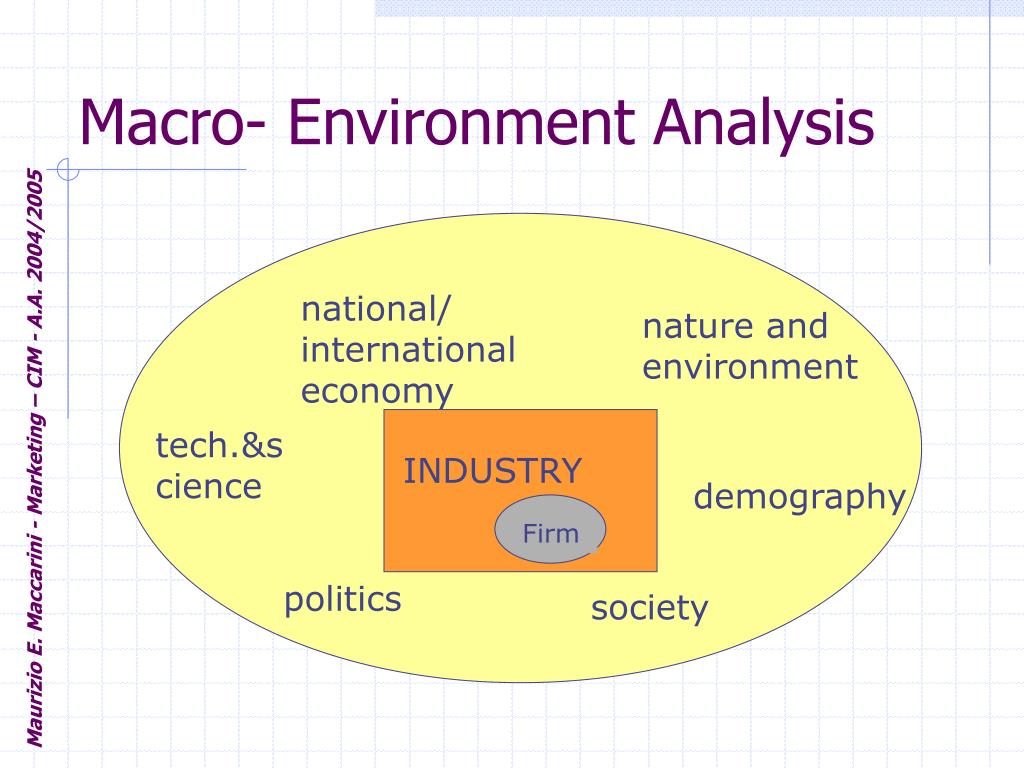 Macro- Environment Analysis

Maurizio E. Maccarini - Marketing – CIM - A.A. 2004/2005

national/ international economy

nature and environment

tech.&s cience

INDUSTRY

Firm

demography

politics

society